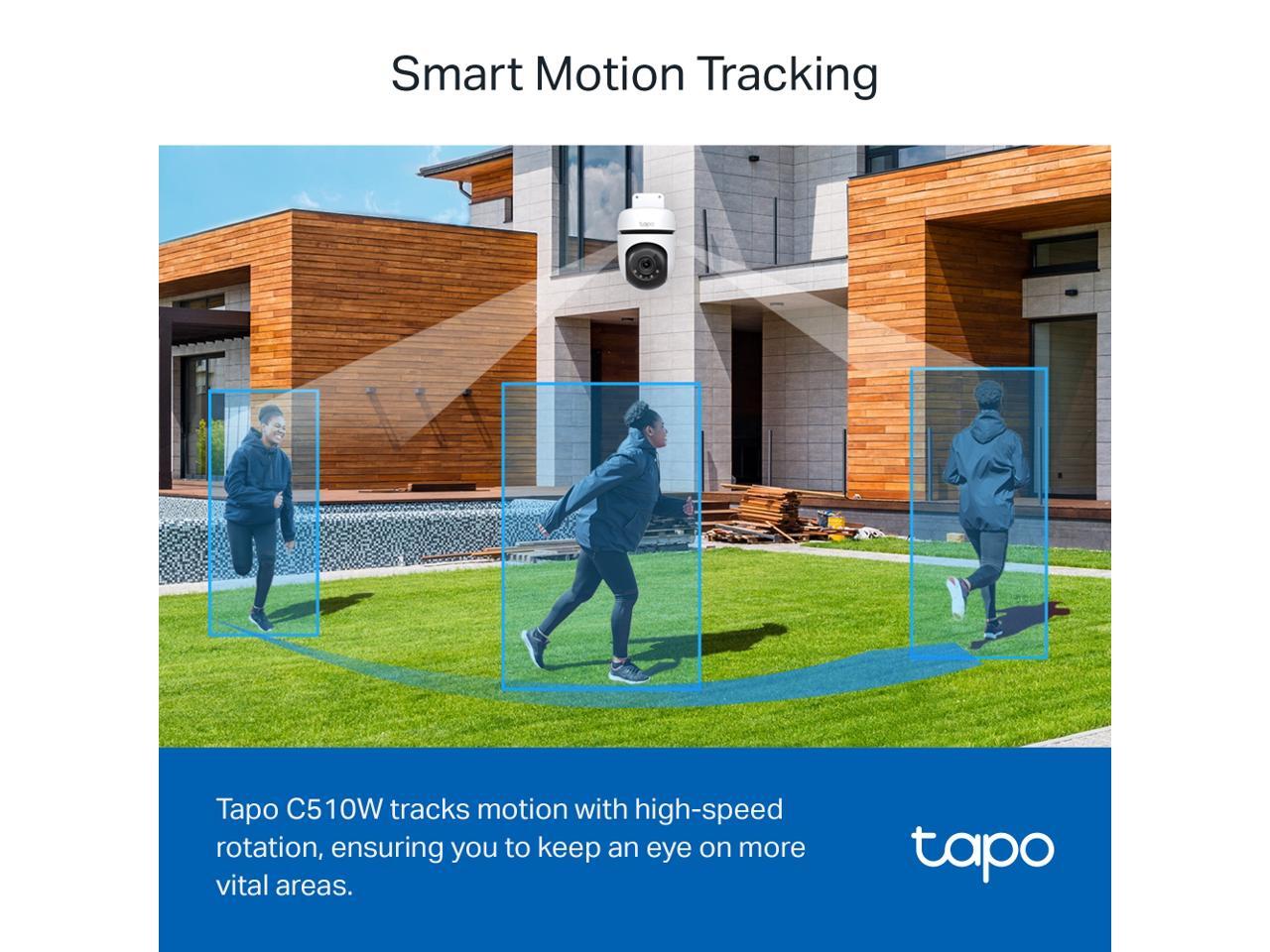 Smart Motion Tracking

tapo

Tapo C510W tracks motion with high-speed rotation, ensuring you to keep an eye on more vital areas.

tapo